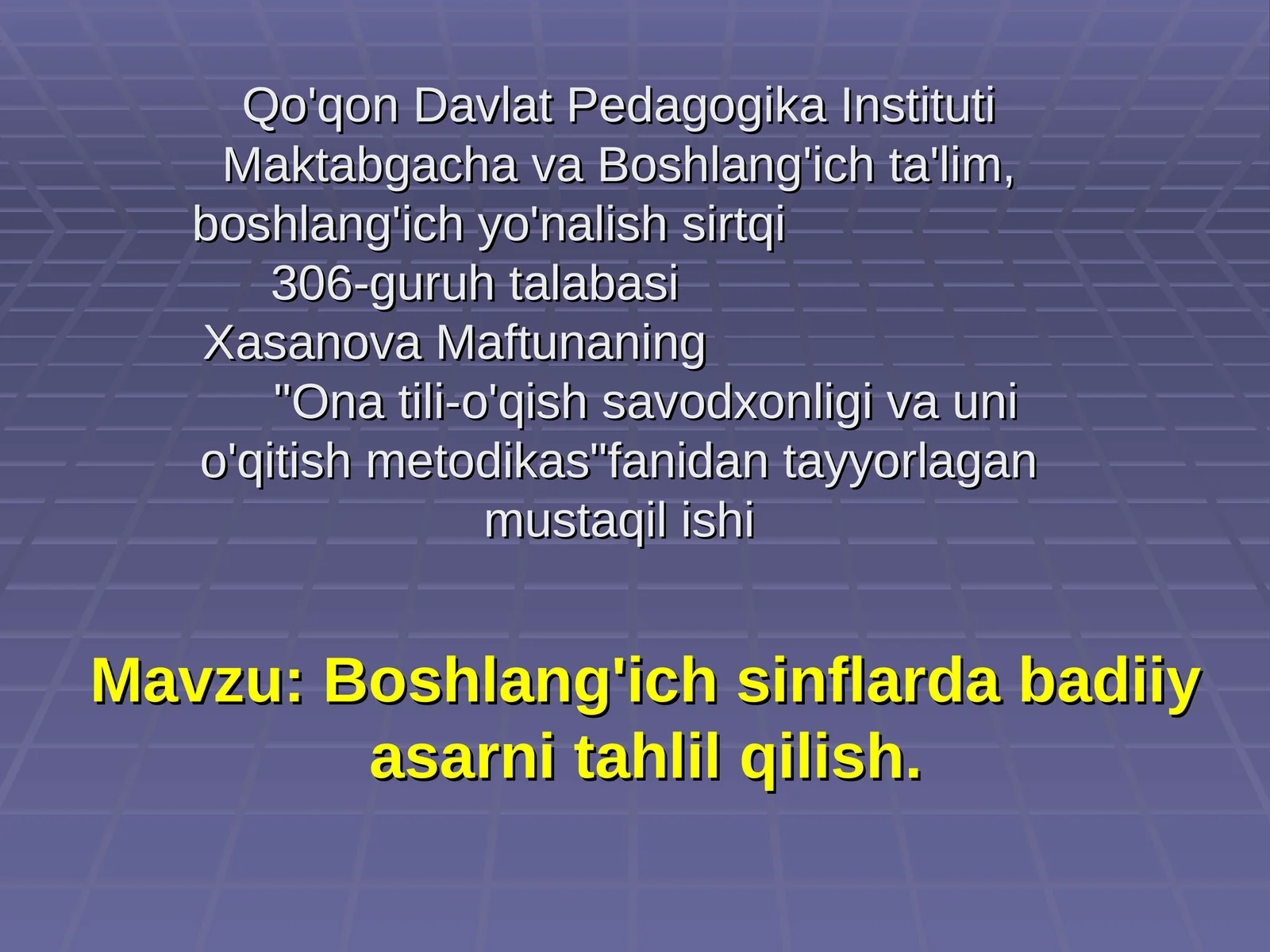 Qo'qon Davlat Pedagogika Instituti
Maktabgacha va Boshlang'ich ta'lim,
boshlang'ich yo'nalish sirtqi
306-guruh talabasi
Xasanova Maftunaning
"Ona tili-o'qish savodxonligi va uni o'qitish metodikas"fanidan tayyorlagan mustaqil ishi

Mavzu: Boshlang'ich sinflarda badiiy asarni tahlil qilish.